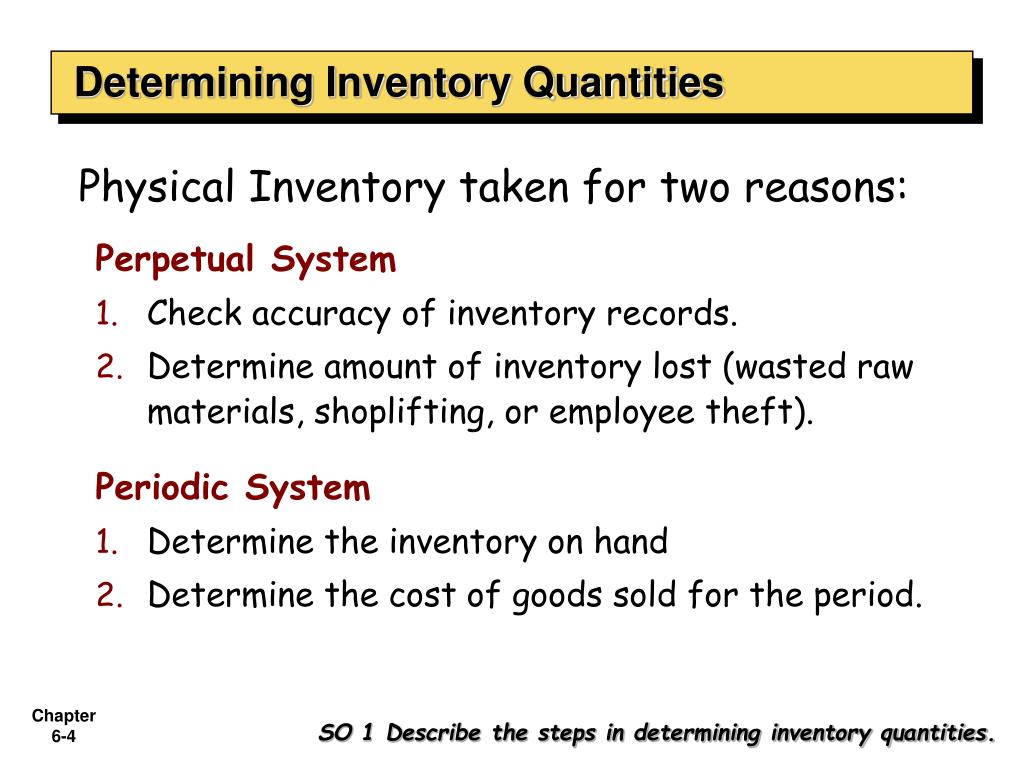 Determining Inventory Quantities

Physical Inventory taken for two reasons:

Perpetual System

1. Check accuracy of inventory records.
2. Determine amount of inventory lost (wasted raw materials, shoplifting, or employee theft).

Periodic System

1. Determine the inventory on hand
2. Determine the cost of goods sold for the period.

Chapter 6-4

SO 1 Describe the steps in determining inventory quantities.